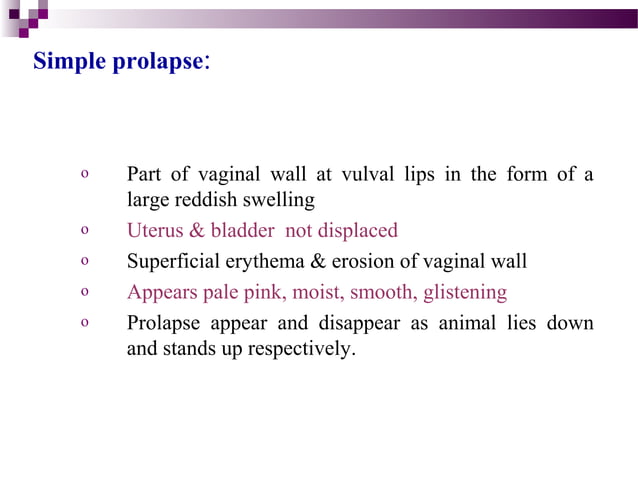 Simple prolapse:

o Part of vaginal wall at vulval lips in the form of a large reddish swelling
o Uterus & bladder not displaced
o Superficial erythema & erosion of vaginal wall
o Appears pale pink, moist, smooth, glistening
o Prolapse appear and disappear as animal lies down and stands up respectively.